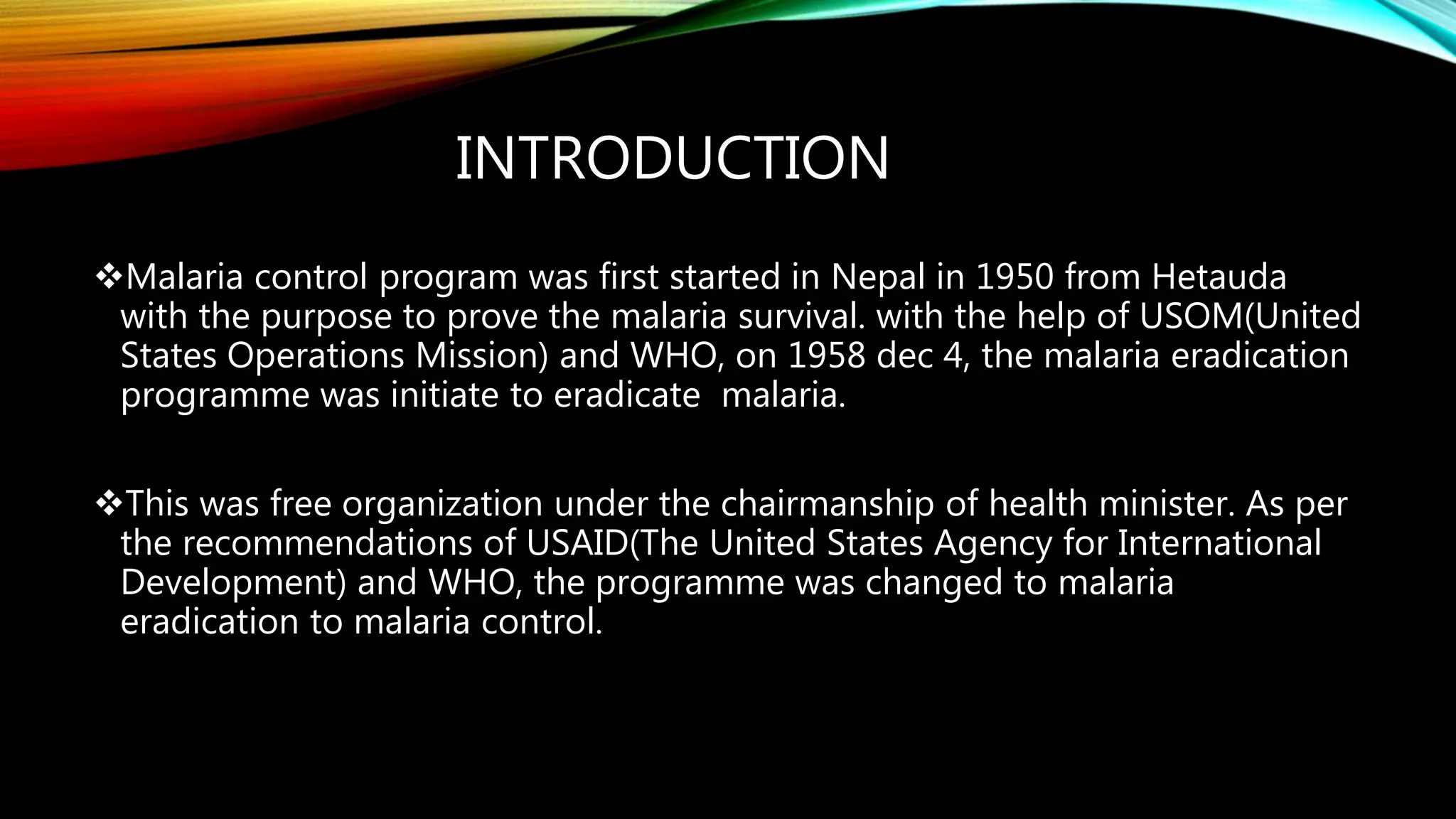 INTRODUCTION

❖Malaria control program was first started in Nepal in 1950 from Hetauda with the purpose to prove the malaria survival. with the help of USOM(United States Operations Mission) and WHO, on 1958 dec 4, the malaria eradication programme was initiate to eradicate malaria.

❖This was free organization under the chairmanship of health minister. As per the recommendations of USAID(The United States Agency for International Development) and WHO, the programme was changed to malaria eradication to malaria control.